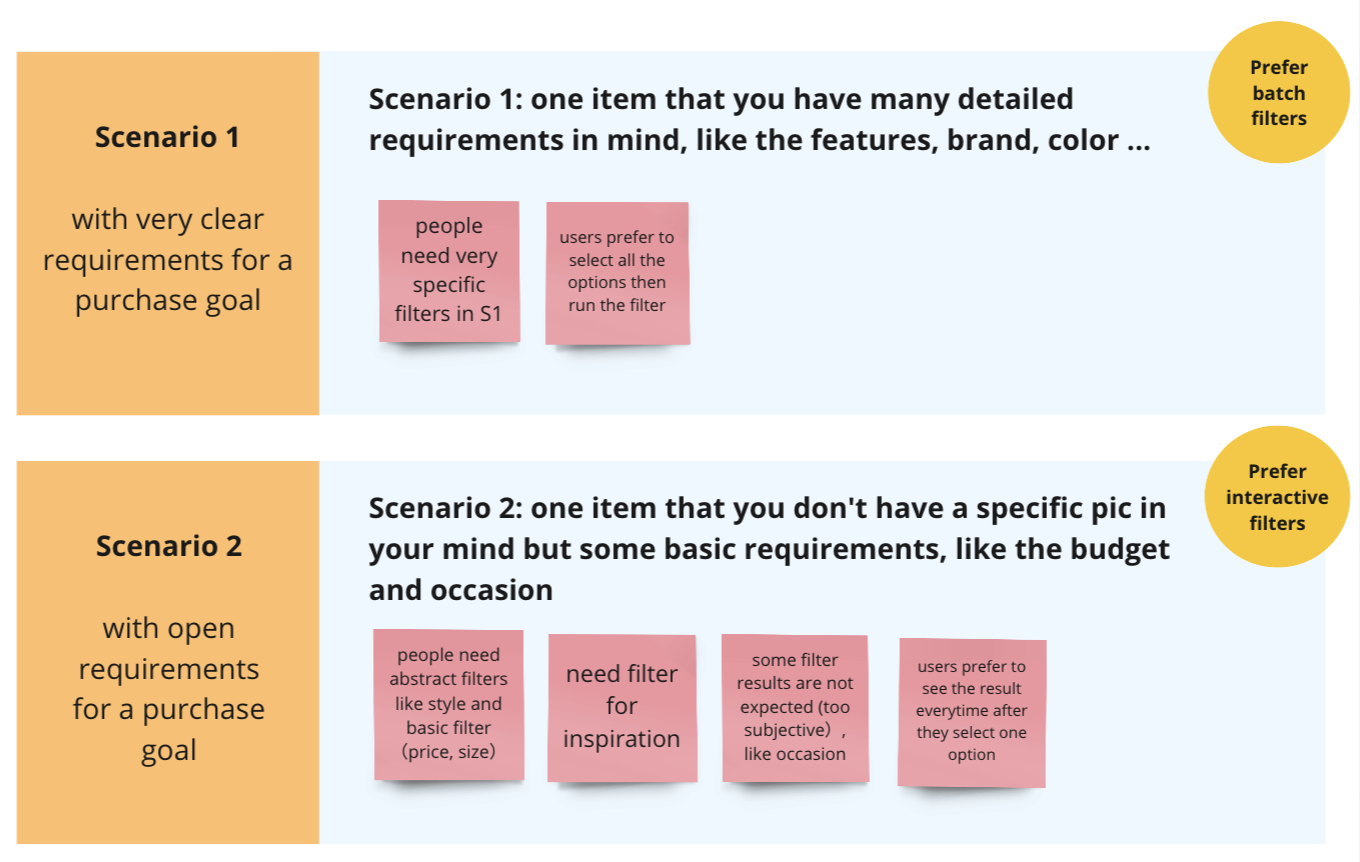 Scenario 1

with very clear requirements for a purchase goal

Scenario 1: one item that you have many detailed requirements in mind, like the features, brand, color ...

Prefer batch filters

people need very specific filters in S1

users prefer to select all the options then run the filter

Scenario 2

with open requirements for a purchase goal

Scenario 2: one item that you don't have a specific pic in your mind but some basic requirements, like the budget and occasion

Prefer interactive filters

people need abstract filters like style and basic filter (price, size)

need filter for inspiration

some filter results are not expected (too subjective）, like occasion

users prefer to see the result everytime after they select one option